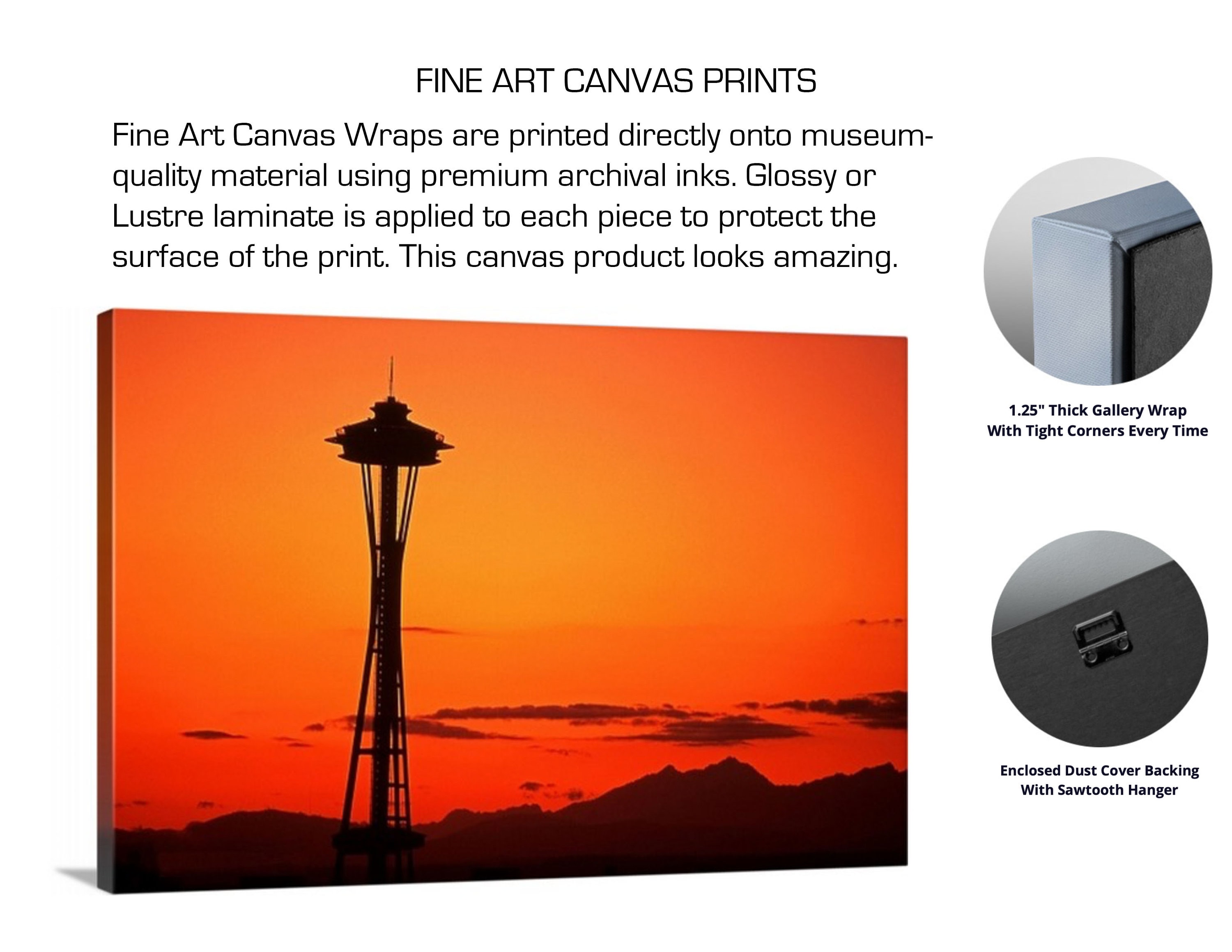 FINE ART CANVAS PRINTS

Fine Art Canvas Wraps are printed directly onto museum-quality material using premium archival inks. Glossy or Lustre laminate is applied to each piece to protect the surface of the print. This canvas product looks amazing.

1.25" Thick Gallery Wrap
With Tight Corners Every Time

Enclosed Dust Cover Backing
With Sawtooth Hanger